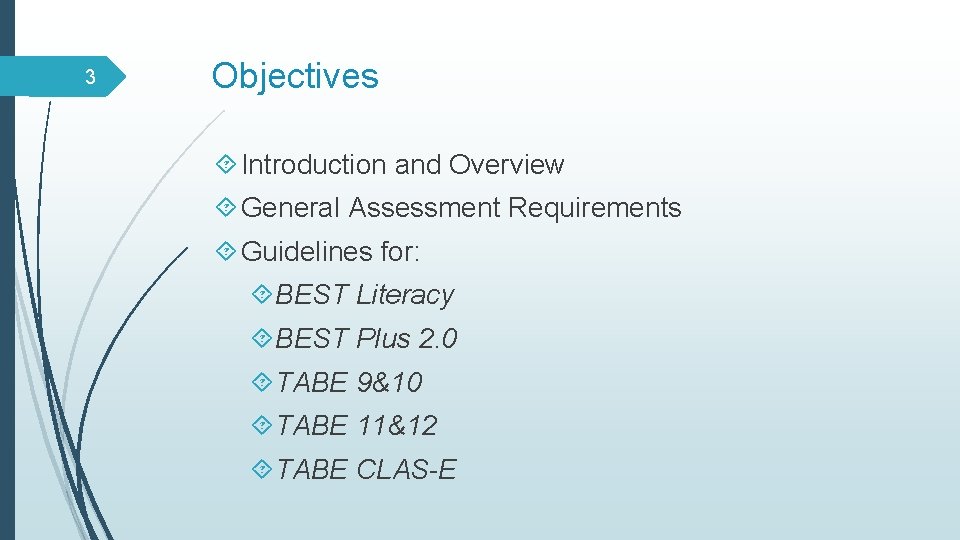 3

Objectives

Introduction and Overview
General Assessment Requirements
Guidelines for:
BEST Literacy
BEST Plus 2.0
TABE 9&10
TABE 11&12
TABE CLAS-E